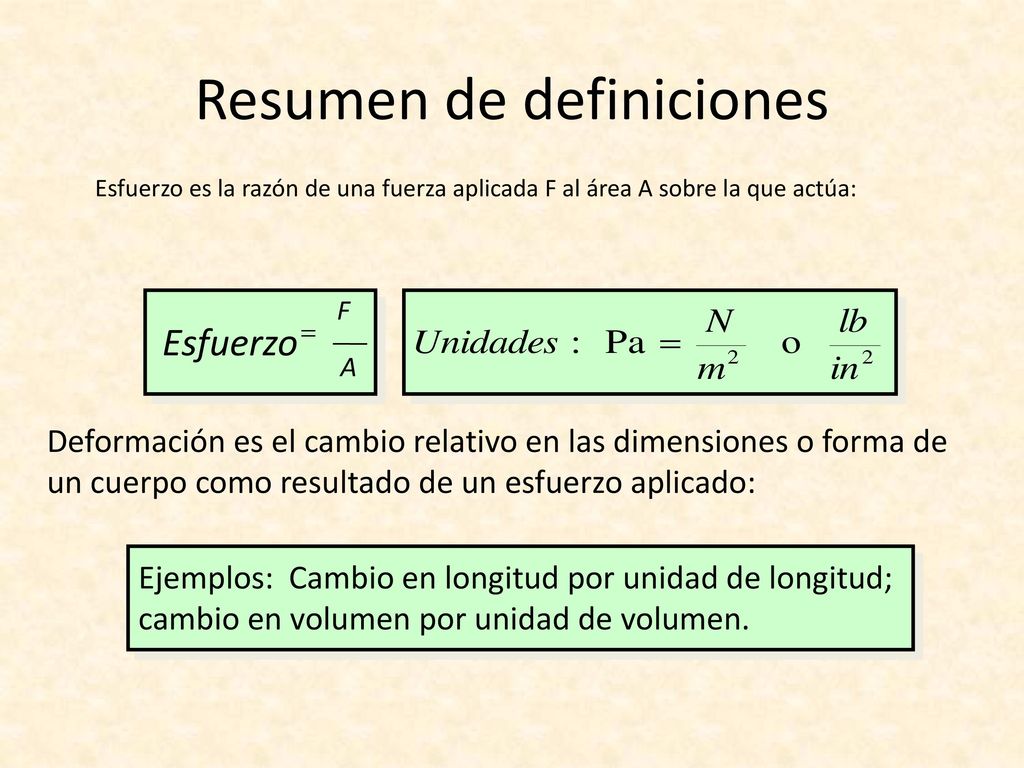 Resumen de definiciones

Esfuerzo es la razón de una fuerza aplicada F al área A sobre la que actúa:

$Esfuerzo = \frac{F}{A}$

$Unidades: \ \text{Pa} = \frac{N}{m^2} \quad \text{o} \quad \frac{lb}{in^2}$

Deformación es el cambio relativo en las dimensiones o forma de un cuerpo como resultado de un esfuerzo aplicado:

Ejemplos: Cambio en longitud por unidad de longitud; cambio en volumen por unidad de volumen.